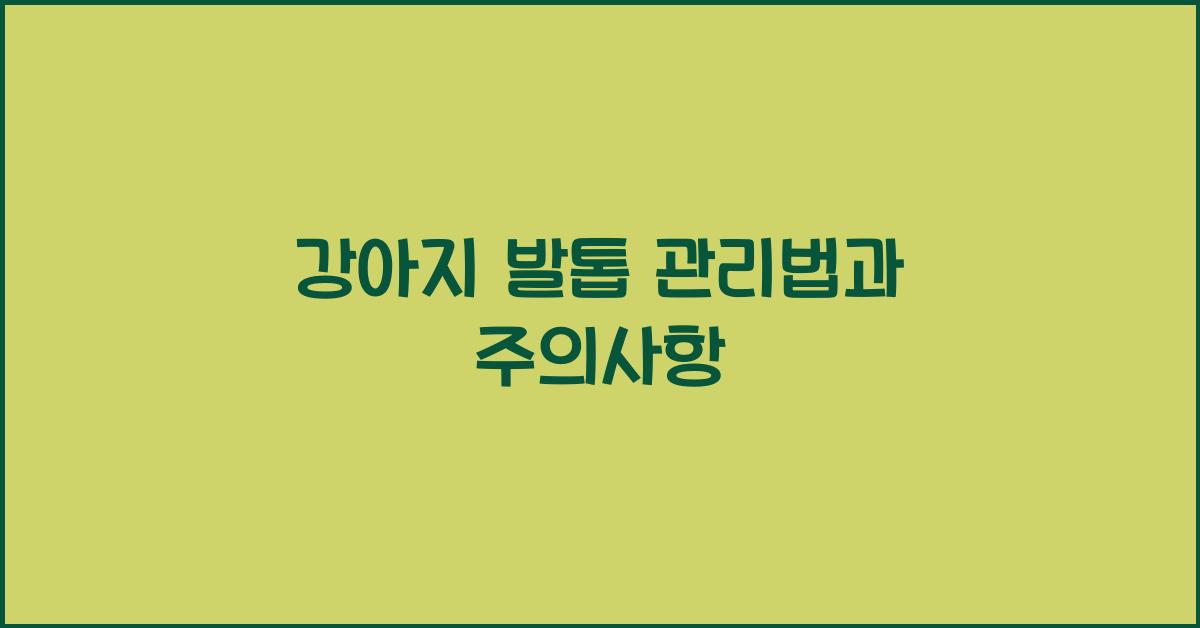 강아지 발톱 관리법과 주의사항